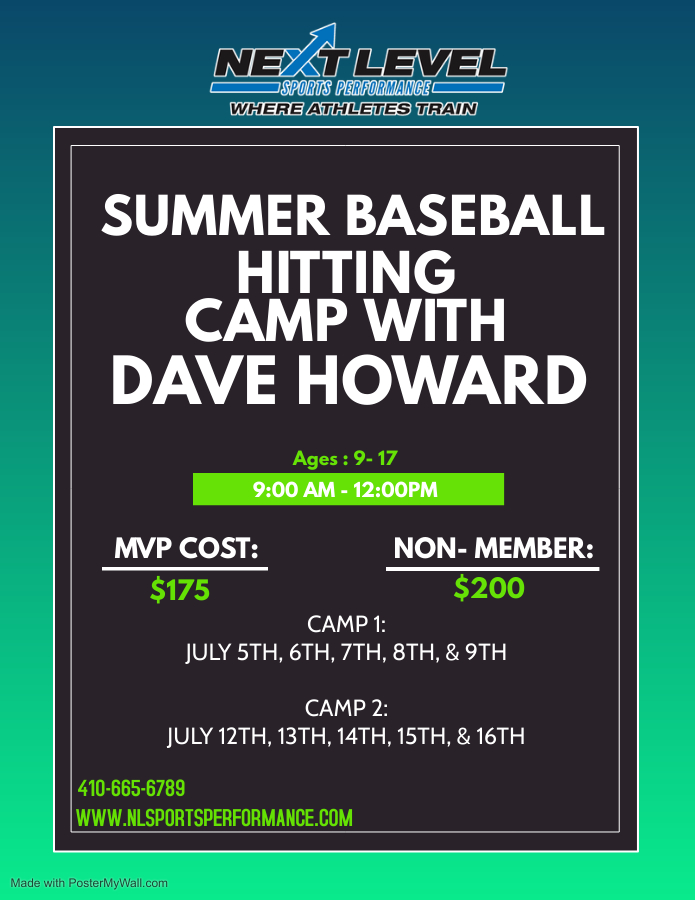 NEXT LEVEL
SPORTS PERFORMANCE
WHERE ATHLETES TRAIN

SUMMER BASEBALL HITTING CAMP WITH DAVE HOWARD

Ages : 9- 17
9:00 AM - 12:00PM

MVP COST:
$175

NON- MEMBER:
$200

CAMP 1:
JULY 5TH, 6TH, 7TH, 8TH, & 9TH

CAMP 2:
JULY 12TH, 13TH, 14TH, 15TH, & 16TH

410-665-6789
WWW.NLSPORTSPERFORMANCE.COM

Made with PosterMyWall.com